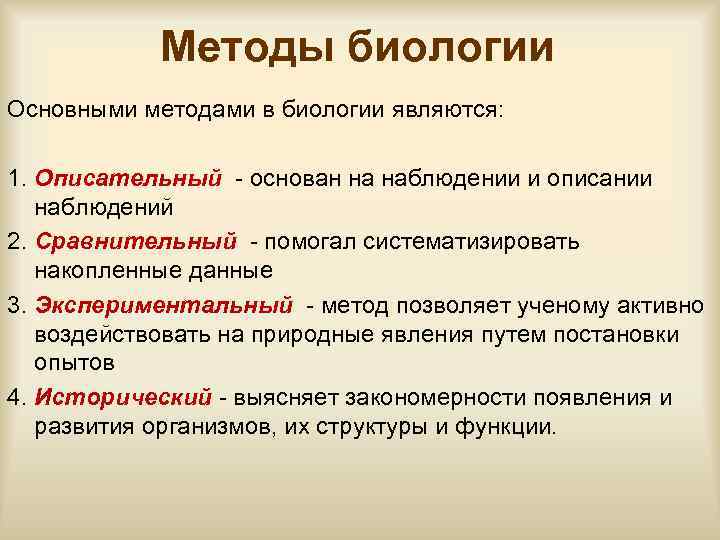 Методы биологии

Основными методами в биологии являются:

1. Описательный - основан на наблюдении и описании наблюдений

2. Сравнительный - помогал систематизировать накопленные данные

3. Экспериментальный - метод позволяет ученому активно воздействовать на природные явления путем постановки опытов

4. Исторический - выясняет закономерности появления и развития организмов, их структуры и функции.